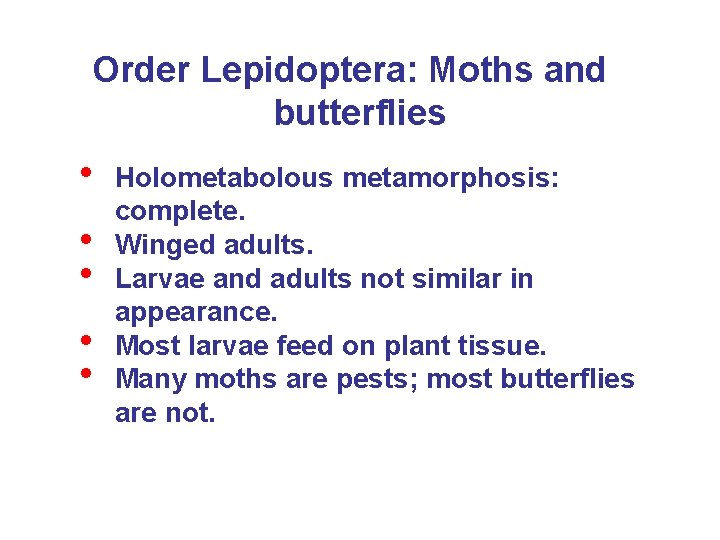 Order Lepidoptera: Moths and butterflies

• Holometabolous metamorphosis: complete.
• Winged adults.
• Larvae and adults not similar in appearance.
• Most larvae feed on plant tissue.
• Many moths are pests; most butterflies are not.